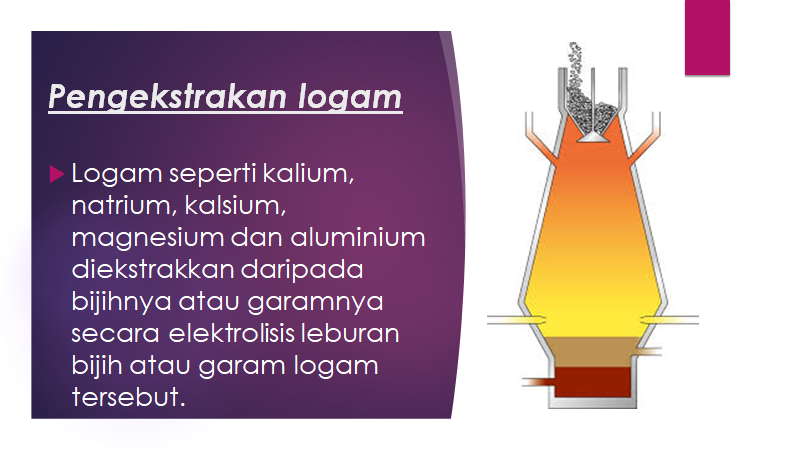 Pengekstrakan logam

Logam seperti kalium, natrium, kalsium, magnesium dan aluminium diekstrakkan daripada bijihnya atau garamnya secara elektrolisis leburan bijih atau garam logam tersebut.